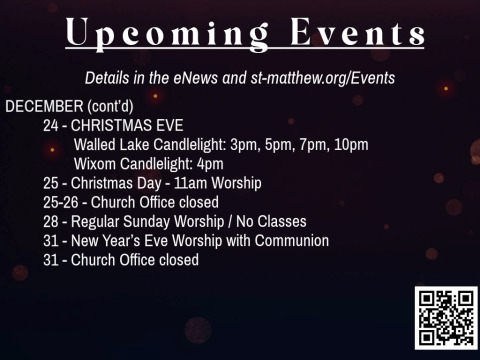 Upcoming Events

Details in the eNews and st-matthew.org/Events

DECEMBER (cont'd)
24 - CHRISTMAS EVE
Walled Lake Candlelight: 3pm, 5pm, 7pm, 10pm
Wixom Candlelight: 4pm
25 - Christmas Day - 11am Worship
25-26 - Church Office closed
28 - Regular Sunday Worship / No Classes
31 - New Year's Eve Worship with Communion
31 - Church Office closed